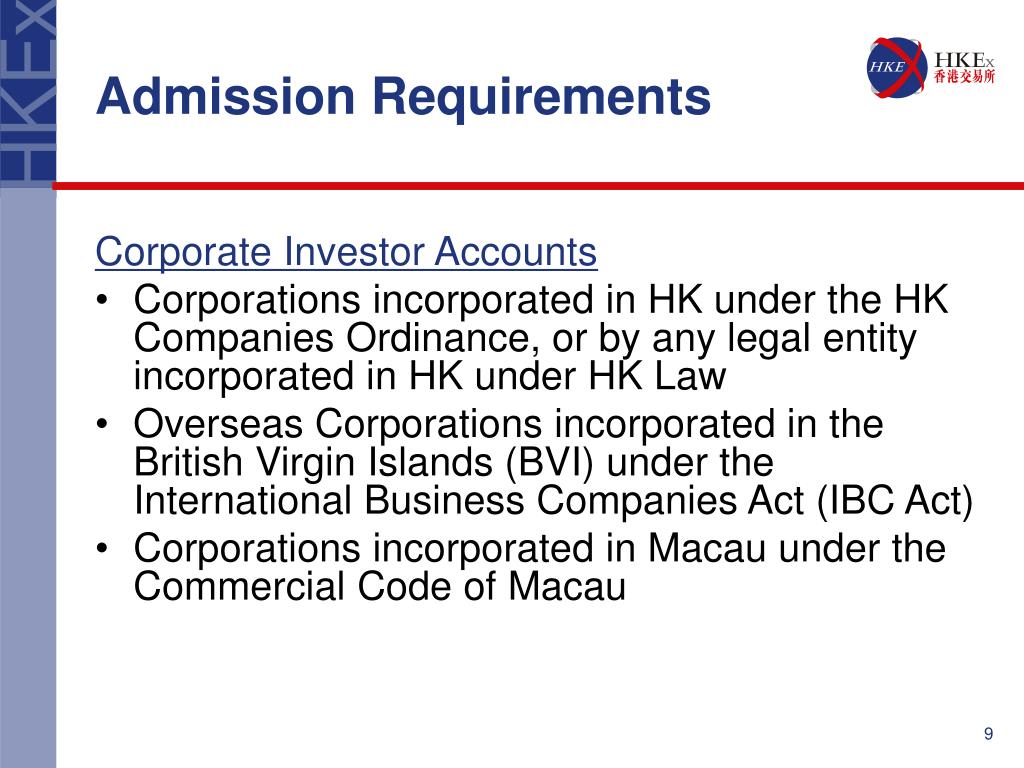 HKEx

Admission Requirements

HKE HKEx 香港交易所

Corporate Investor Accounts

• Corporations incorporated in HK under the HK Companies Ordinance, or by any legal entity incorporated in HK under HK Law
• Overseas Corporations incorporated in the British Virgin Islands (BVI) under the International Business Companies Act (IBC Act)
• Corporations incorporated in Macau under the Commercial Code of Macau

9